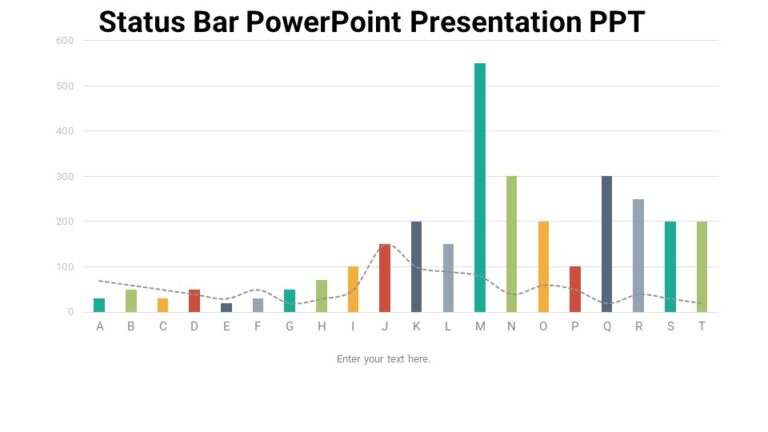 Status Bar PowerPoint Presentation PPT

600
500
400
300
200
100
0

A B C D E F G H I J K L M N O P Q R S T

Enter your text here.